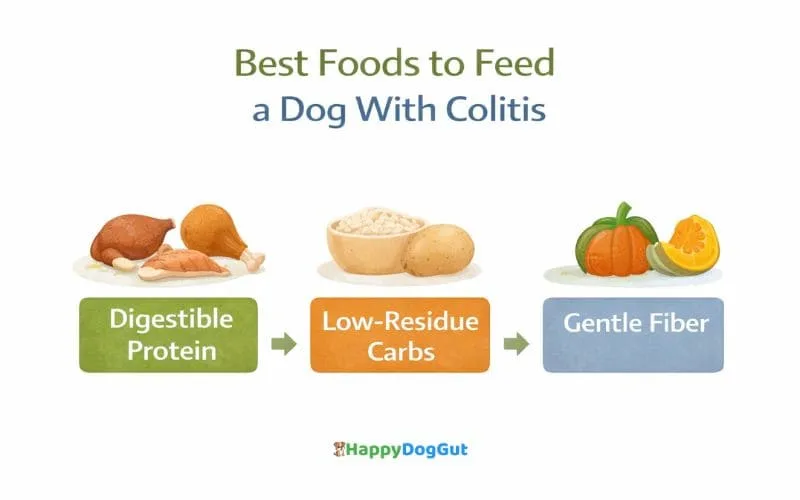 Best Foods to Feed
a Dog With Colitis

Digestible Protein

Low-Residue Carbs

Gentle Fiber

HappyDogGut